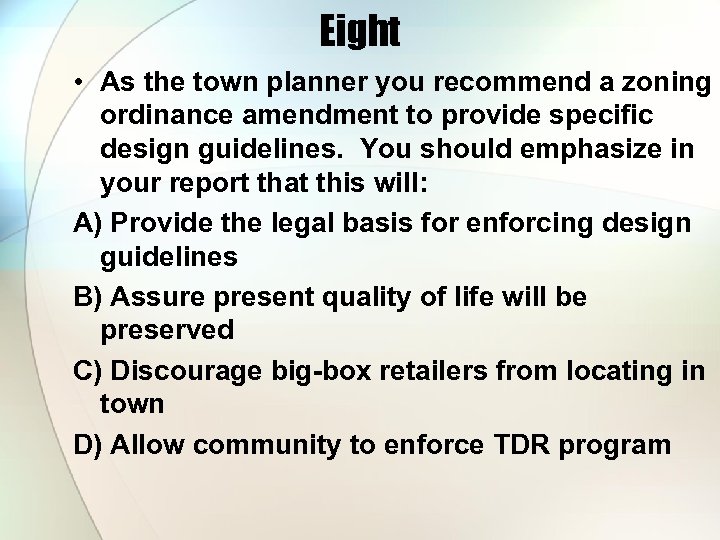 Eight

• As the town planner you recommend a zoning ordinance amendment to provide specific design guidelines. You should emphasize in your report that this will:

A) Provide the legal basis for enforcing design guidelines

B) Assure present quality of life will be preserved

C) Discourage big-box retailers from locating in town

D) Allow community to enforce TDR program